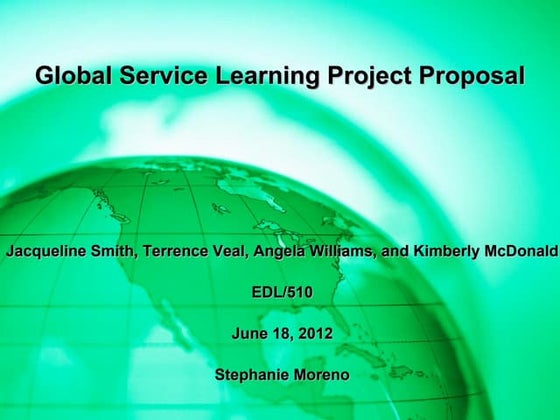 Global Service Learning Project Proposal

Jacqueline Smith, Terrence Veal, Angela Williams, and Kimberly McDonald

EDL/510

June 18, 2012

Stephanie Moreno